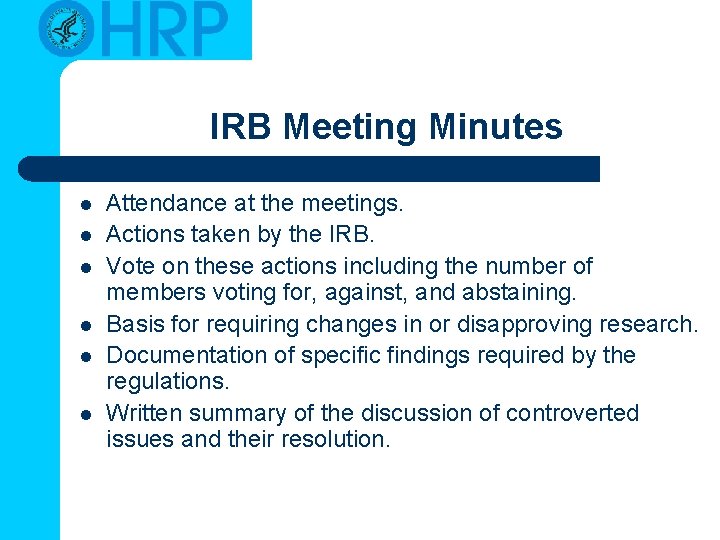 OHRP

IRB Meeting Minutes

- Attendance at the meetings.
- Actions taken by the IRB.
- Vote on these actions including the number of members voting for, against, and abstaining.
- Basis for requiring changes in or disapproving research.
- Documentation of specific findings required by the regulations.
- Written summary of the discussion of controverted issues and their resolution.